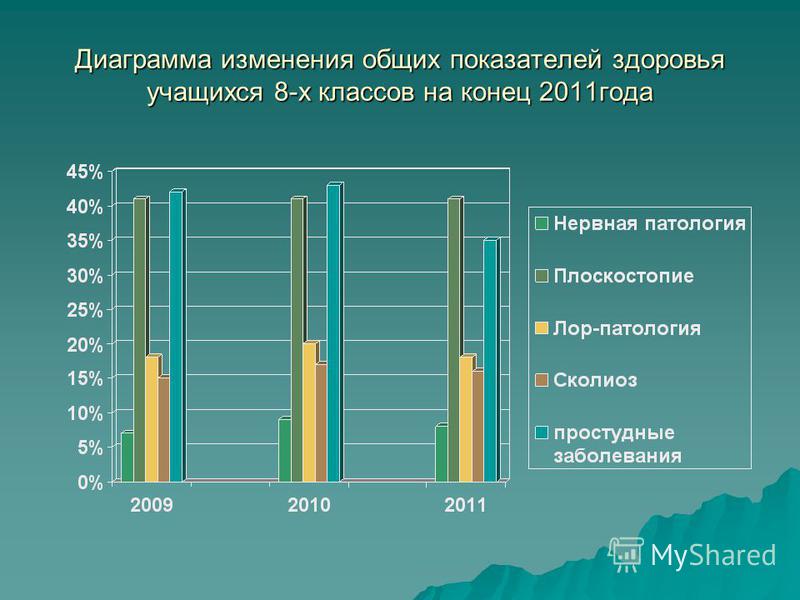 Диаграмма изменения общих показателей здоровья учащихся 8-х классов на конец 2011года

45%
40%
35%
30%
25%
20%
15%
10%
5%
0%

2009
2010
2011

Нервная патология
Плоскостопие
Лор-патология
Сколиоз
простудные заболевания

MyShared